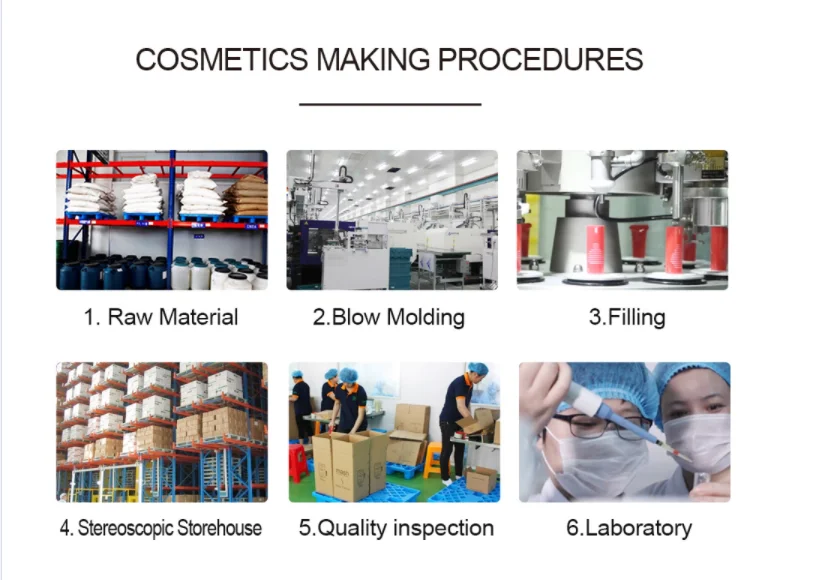 COSMETICS MAKING PROCEDURES

1. Raw Material

2.Blow Molding

3.Filling

4. Stereoscopic Storehouse

5.Quality inspection

6.Laboratory